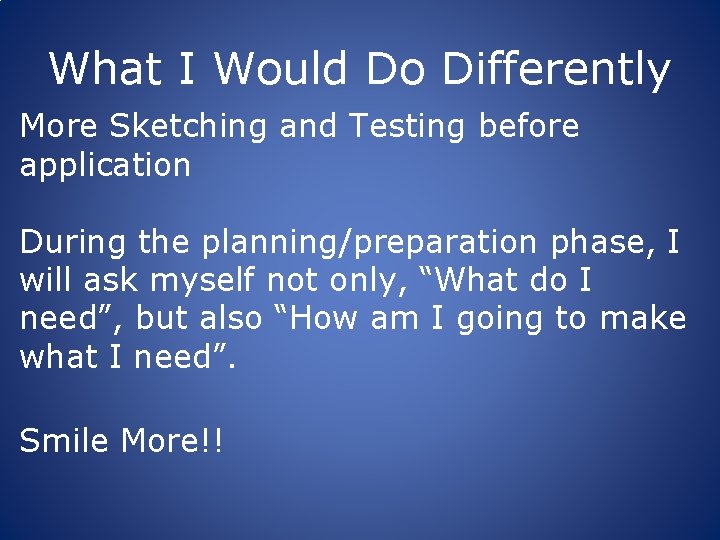 What I Would Do Differently

More Sketching and Testing before application

During the planning/preparation phase, I will ask myself not only, “What do I need”, but also “How am I going to make what I need”.

Smile More!!